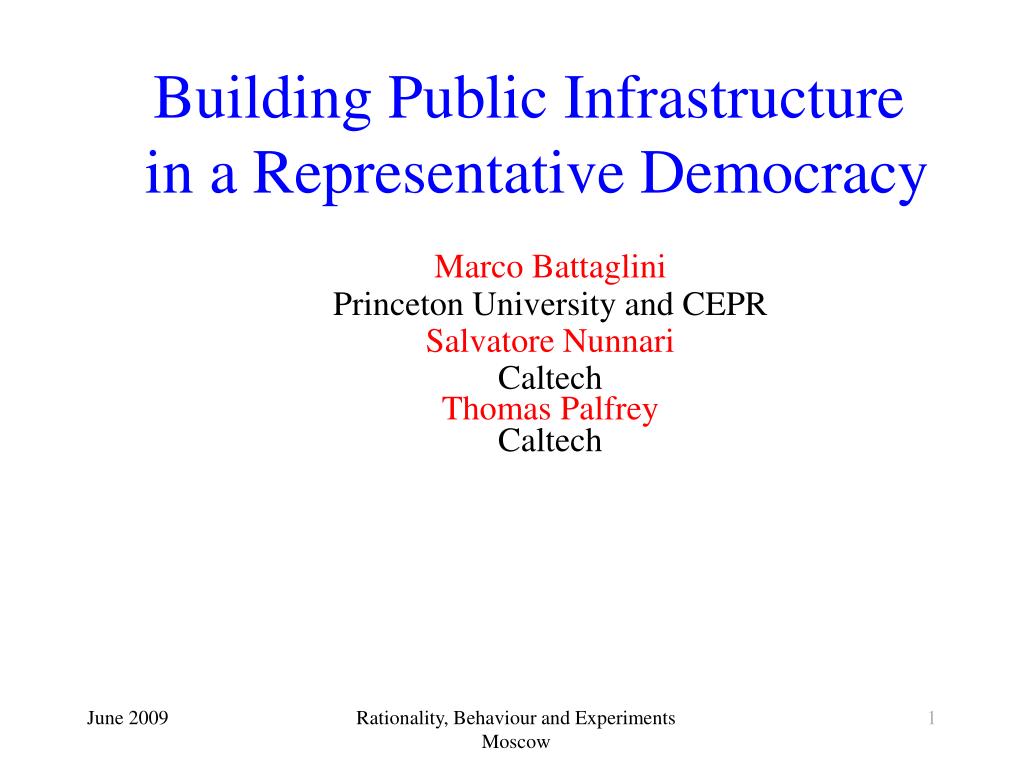 Building Public Infrastructure in a Representative Democracy

Marco Battaglini
Princeton University and CEPR
Salvatore Nunnari
Caltech
Thomas Palfrey
Caltech

June 2009

Rationality, Behaviour and Experiments
Moscow

1